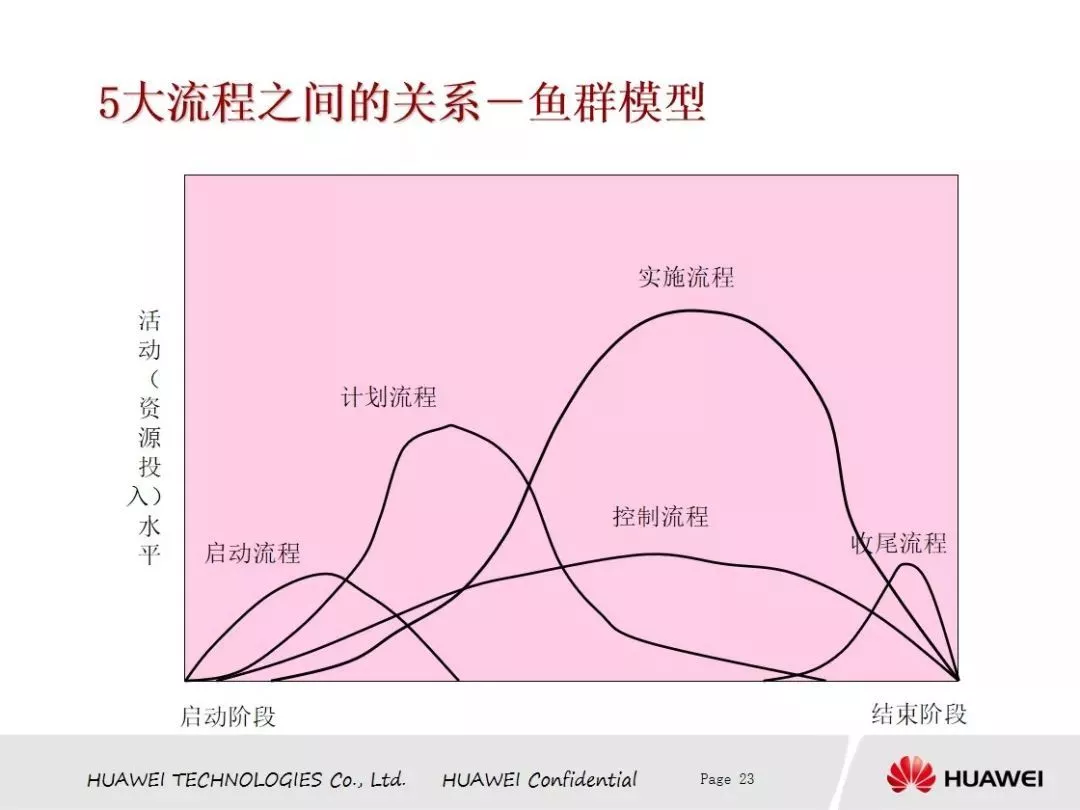 5大流程之间的关系－鱼群模型

活动（资源投入）水平

实施流程

计划流程

控制流程

启动流程

收尾流程

启动阶段

结束阶段

HUAWEI TECHNOLOGIES Co., Ltd.　HUAWEI Confidential　Page 23

HUAWEI